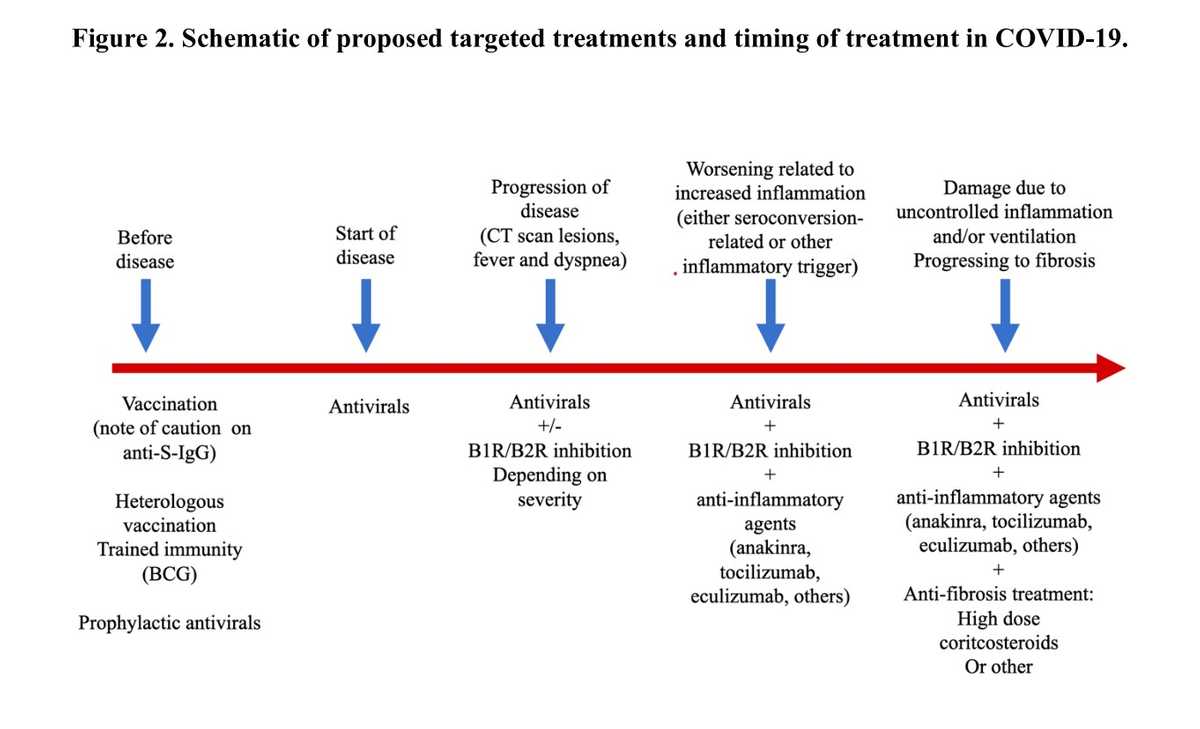 Figure 2. Schematic of proposed targeted treatments and timing of treatment in COVID-19.

Before disease

Start of disease

Progression of disease (CT scan lesions, fever and dyspnea)

Worsening related to increased inflammation (either seroconversion-related or other inflammatory trigger)

Damage due to uncontrolled inflammation and/or ventilation Progressing to fibrosis

Vaccination (note of caution on anti-S-IgG)

Heterologous vaccination Trained immunity (BCG)

Prophylactic antivirals

Antivirals

Antivirals +/- B1R/B2R inhibition Depending on severity

Antivirals + B1R/B2R inhibition + anti-inflammatory agents (anakinra, tocilizumab, eculizumab, others)

Antivirals + B1R/B2R inhibition + anti-inflammatory agents (anakinra, tocilizumab, eculizumab, others) + Anti-fibrosis treatment: High dose coritcosteroids Or other